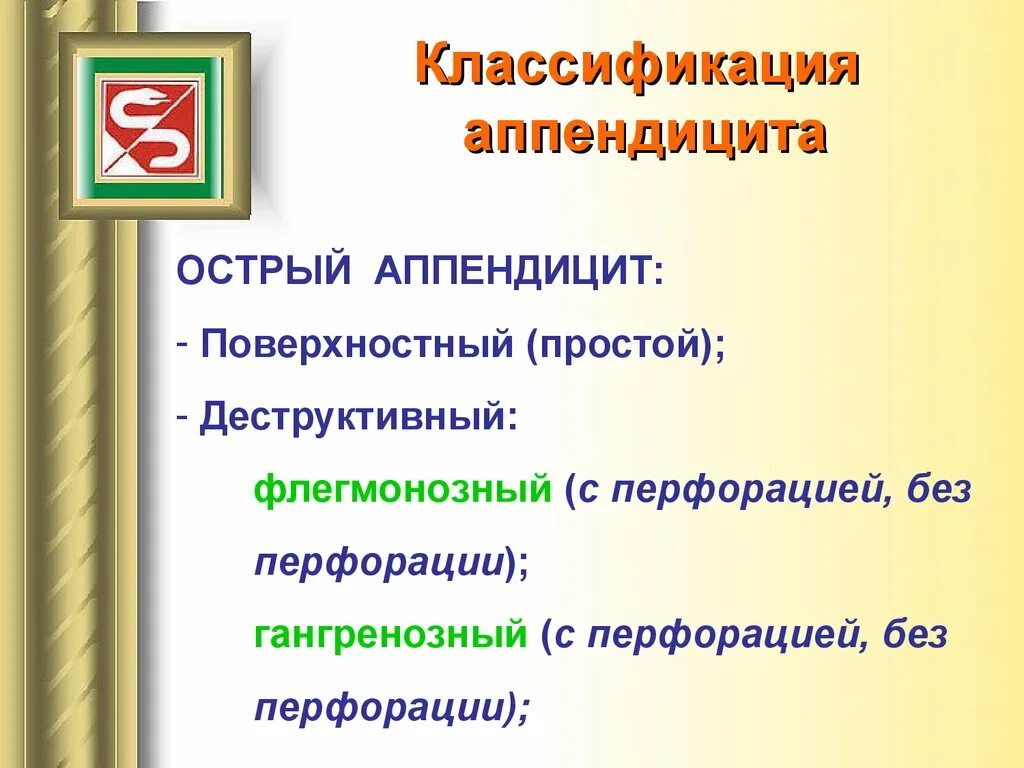 Классификация аппендицита

ОСТРЫЙ АППЕНДИЦИТ:

- Поверхностный (простой);

- Деструктивный:

флегмонозный (с перфорацией, без перфорации);

гангренозный (с перфорацией, без перфорации);